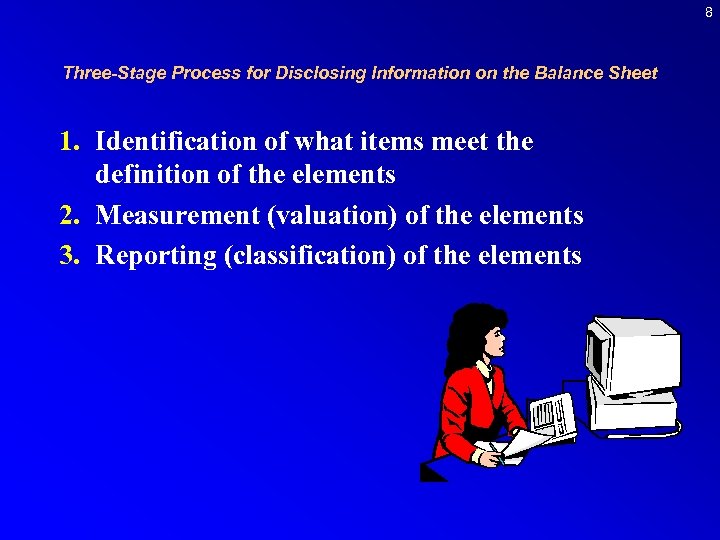 8

Three-Stage Process for Disclosing Information on the Balance Sheet

1. Identification of what items meet the definition of the elements
2. Measurement (valuation) of the elements
3. Reporting (classification) of the elements